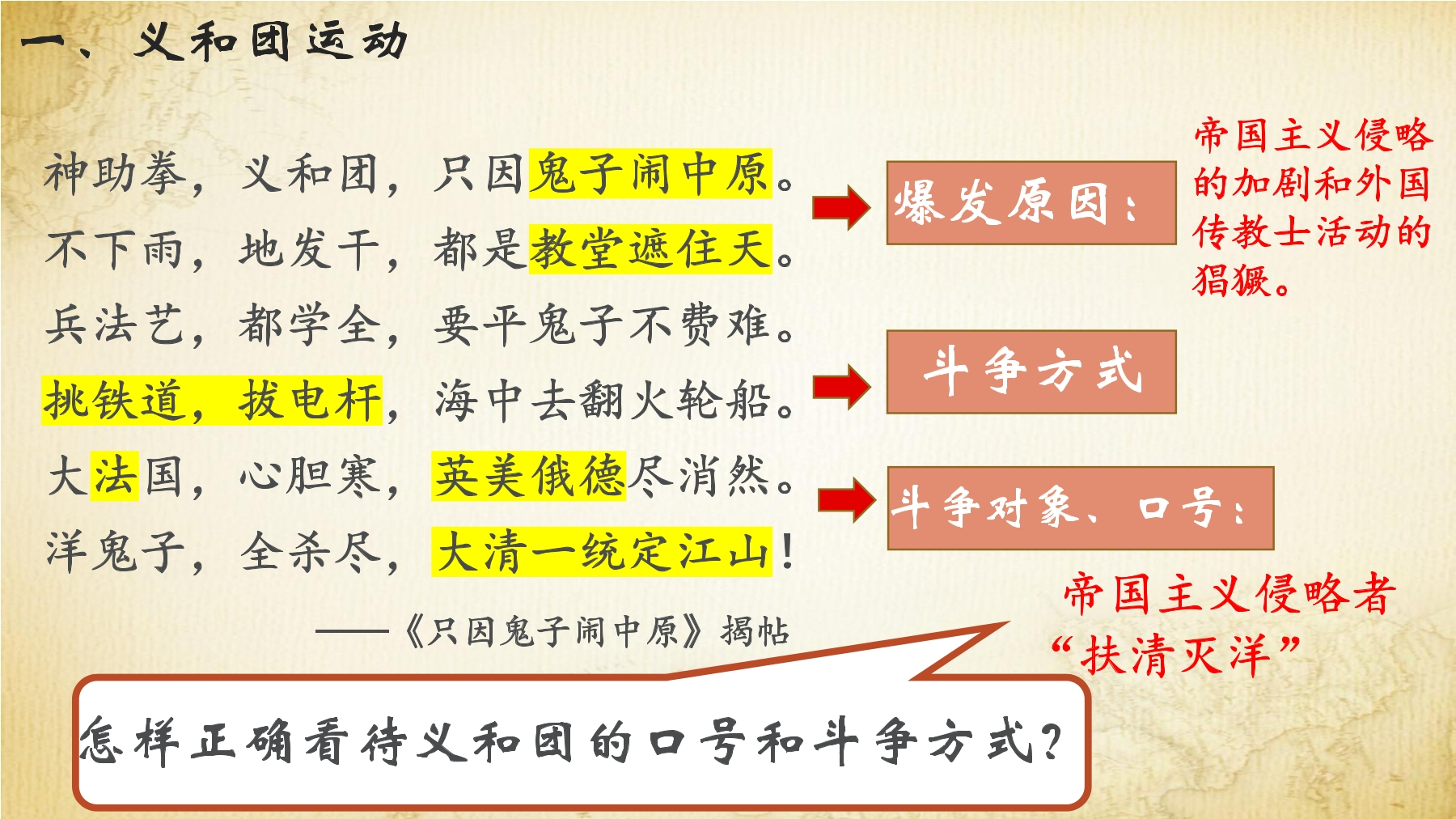 一、义和团运动

神助拳，义和团，只因鬼子闹中原。
不下雨，地发干，都是教堂遮住天。
兵法艺，都学全，要平鬼子不费难。
挑铁道，拔电杆，海中去翻火轮船。
大法国，心胆寒，英美俄德尽消然。
洋鬼子，全杀尽，大清一统定江山！

——《只因鬼子闹中原》揭帖

爆发原因：

帝国主义侵略的加剧和外国传教士活动的猖獗。

斗争方式

斗争对象、口号：

帝国主义侵略者
“扶清灭洋”

怎样正确看待义和团的口号和斗争方式？